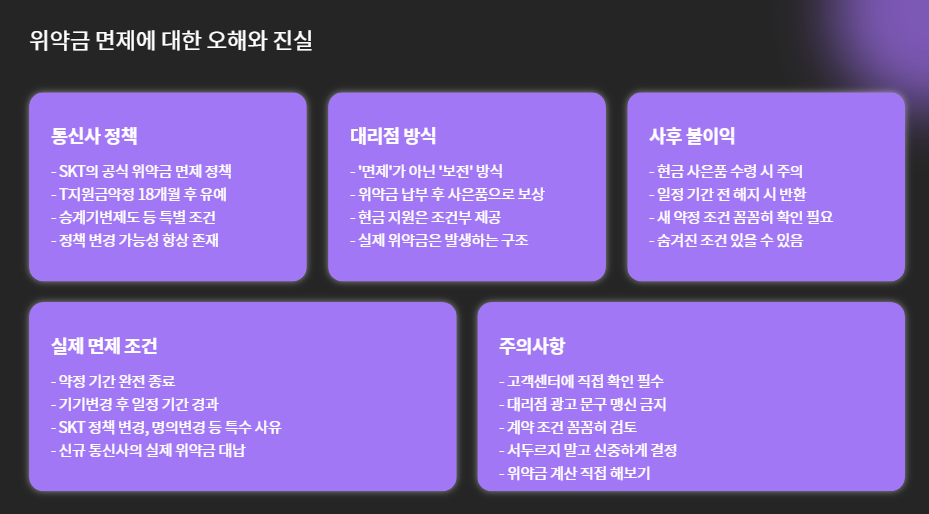 위약금 면제에 대한 오해와 진실

통신사 정책

- SKT의 공식 위약금 면제 정책
- T지원금약정 18개월 후 유예
- 승계기변제도 등 특별 조건
- 정책 변경 가능성 항상 존재

대리점 방식

- '면제'가 아닌 '보전' 방식
- 위약금 납부 후 사은품으로 보상
- 현금 지원은 조건부 제공
- 실제 위약금은 발생하는 구조

사후 불이익

- 현금 사은품 수령 시 주의
- 일정 기간 전 해지 시 반환
- 새 약정 조건 꼼꼼히 확인 필요
- 숨겨진 조건 있을 수 있음

실제 면제 조건

- 약정 기간 완전 종료
- 기기변경 후 일정 기간 경과
- SKT 정책 변경, 명의변경 등 특수 사유
- 신규 통신사의 실제 위약금 대납

주의사항

- 고객센터에 직접 확인 필수
- 대리점 광고 문구 맹신 금지
- 계약 조건 꼼꼼히 검토
- 서두르지 말고 신중하게 결정
- 위약금 계산 직접 해보기